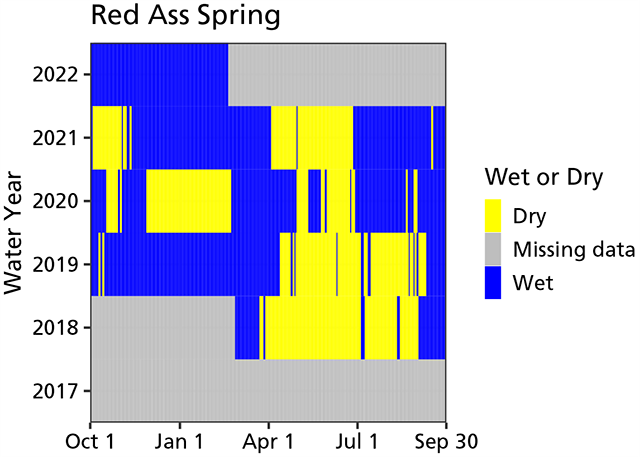 Red Ass Spring

Water Year

2022
2021
2020
2019
2018
2017

Oct 1
Jan 1
Apr 1
Jul 1
Sep 30

Wet or Dry
Dry
Missing data
Wet